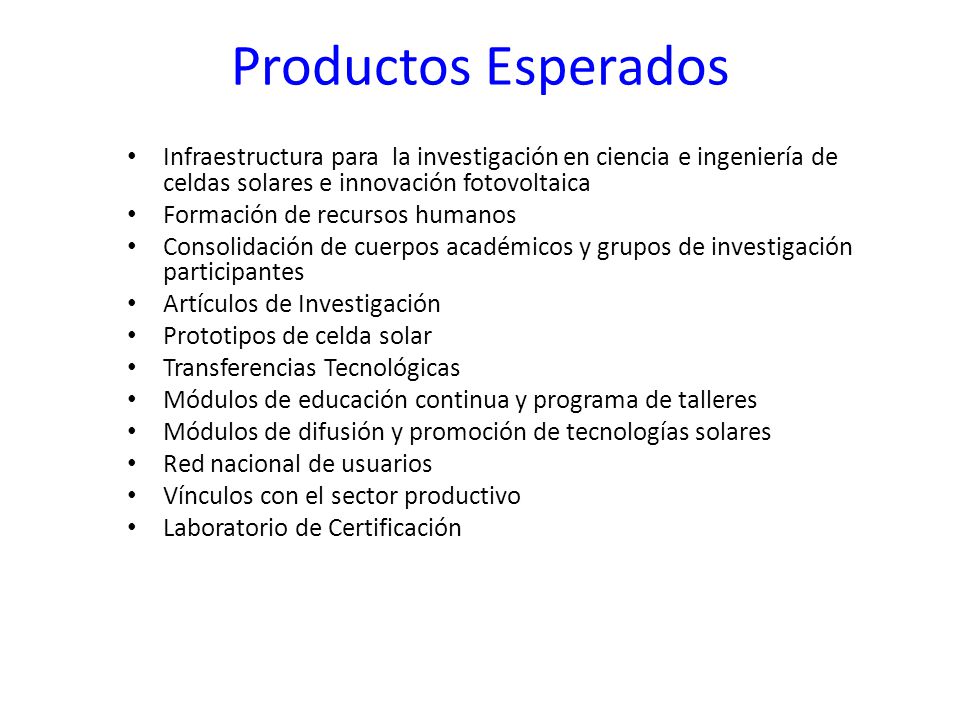 Productos Esperados

• Infraestructura para la investigación en ciencia e ingeniería de celdas solares e innovación fotovoltaica
• Formación de recursos humanos
• Consolidación de cuerpos académicos y grupos de investigación participantes
• Artículos de Investigación
• Prototipos de celda solar
• Transferencias Tecnológicas
• Módulos de educación continua y programa de talleres
• Módulos de difusión y promoción de tecnologías solares
• Red nacional de usuarios
• Vínculos con el sector productivo
• Laboratorio de Certificación